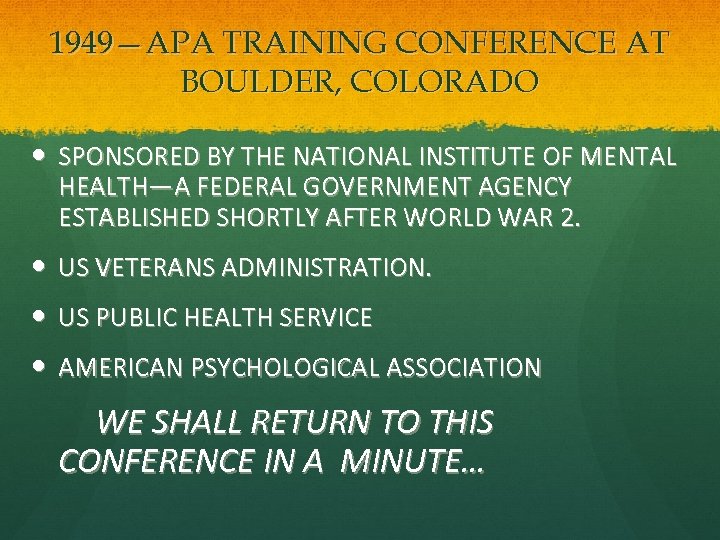 1949 – APA TRAINING CONFERENCE AT BOULDER, COLORADO

• SPONSORED BY THE NATIONAL INSTITUTE OF MENTAL HEALTH—A FEDERAL GOVERNMENT AGENCY ESTABLISHED SHORTLY AFTER WORLD WAR 2.

• US VETERANS ADMINISTRATION.

• US PUBLIC HEALTH SERVICE

• AMERICAN PSYCHOLOGICAL ASSOCIATION

WE SHALL RETURN TO THIS CONFERENCE IN A MINUTE…